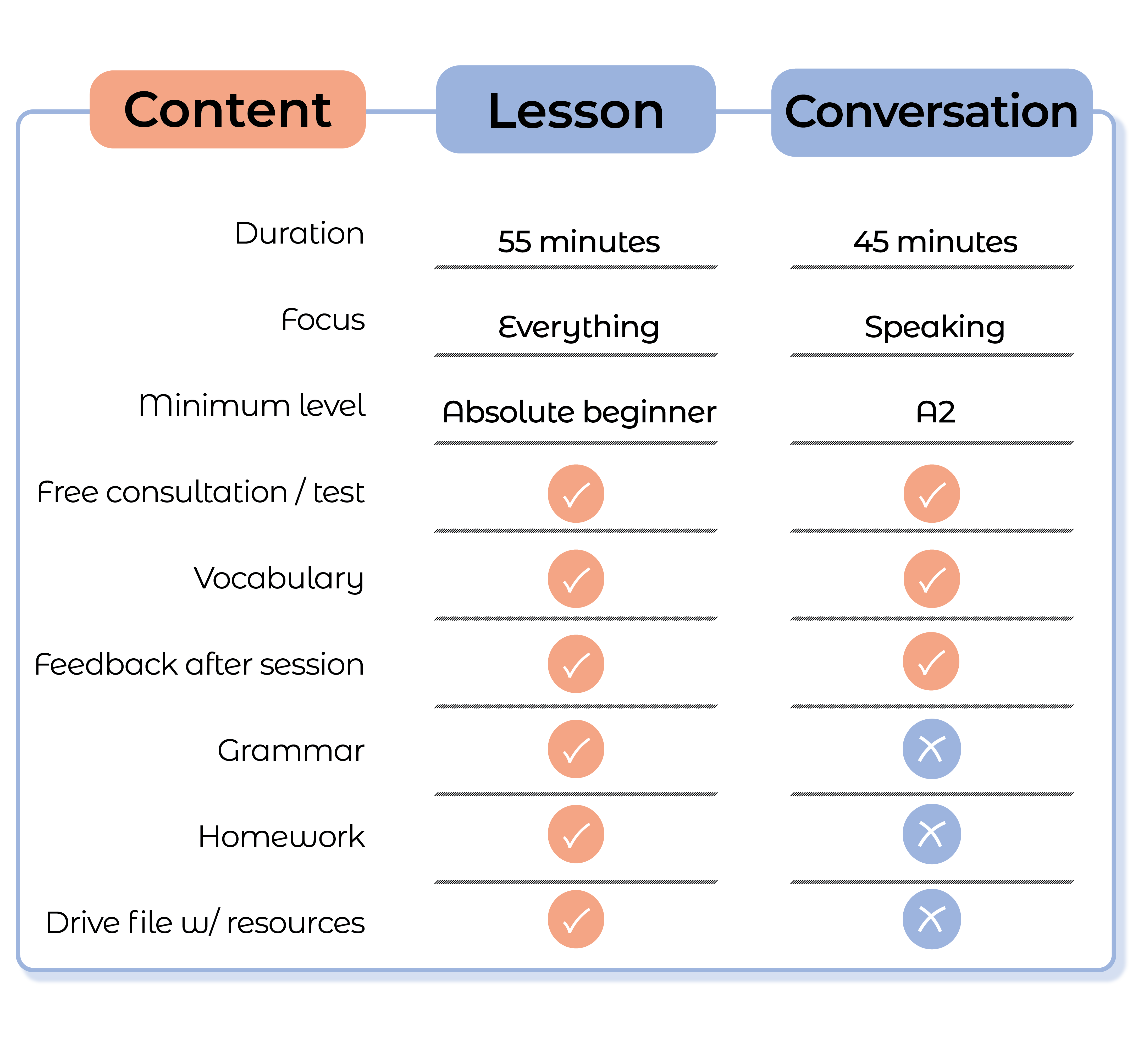 | Content | Lesson | Conversation |
|---|---|---|
| Duration | 55 minutes | 45 minutes |
| Focus | Everything | Speaking |
| Minimum level | Absolute beginner | A2 |
| Free consultation / test | ✓ | ✓ |
| Vocabulary | ✓ | ✓ |
| Feedback after session | ✓ | ✓ |
| Grammar | ✓ | ✗ |
| Homework | ✓ | ✗ |
| Drive file w/ resources | ✓ | ✗ |